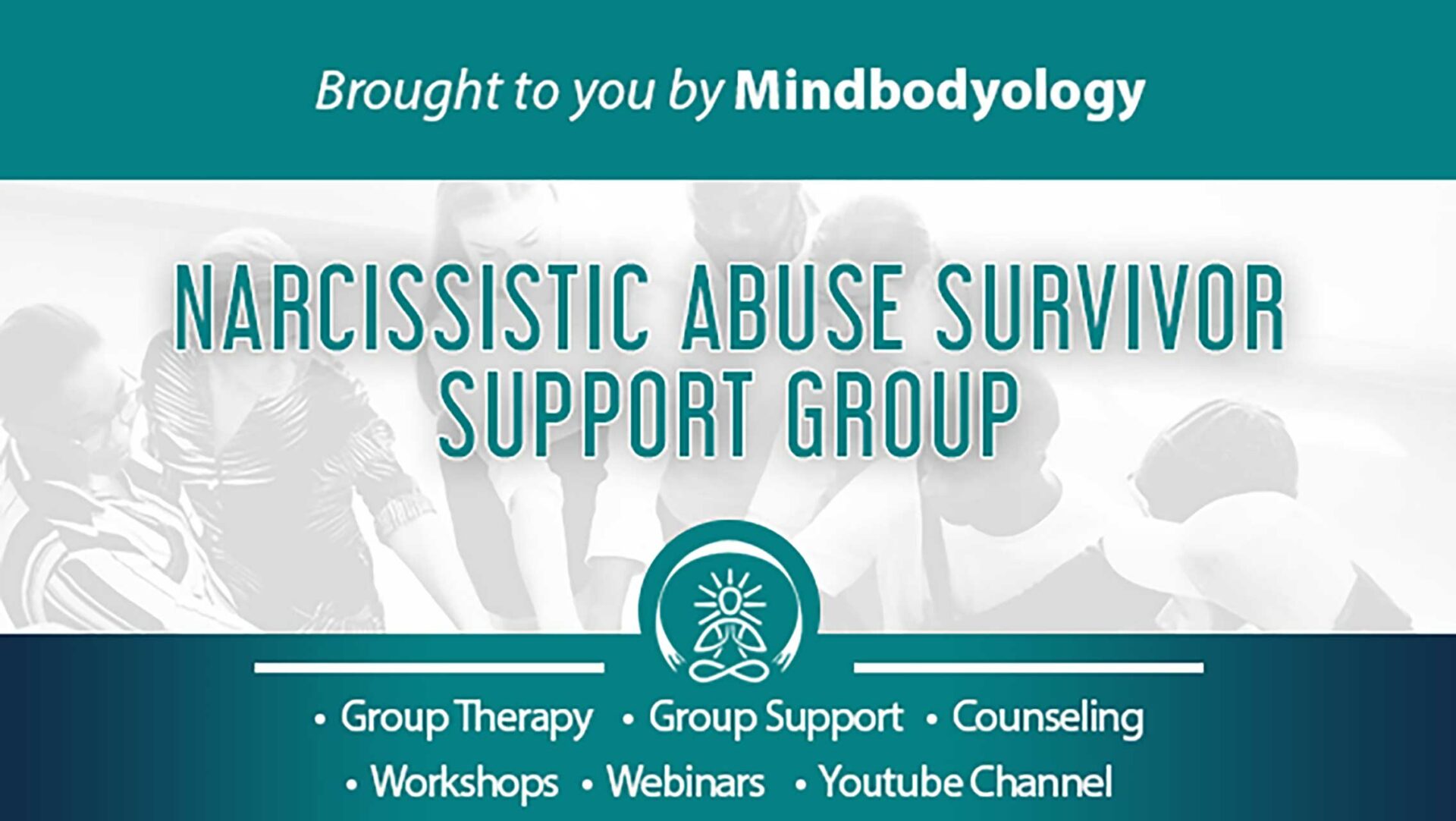 Brought to you by Mindbodyology

NARCISSISTIC ABUSE SURVIVOR SUPPORT GROUP

• Group Therapy • Group Support • Counseling
• Workshops • Webinars • Youtube Channel